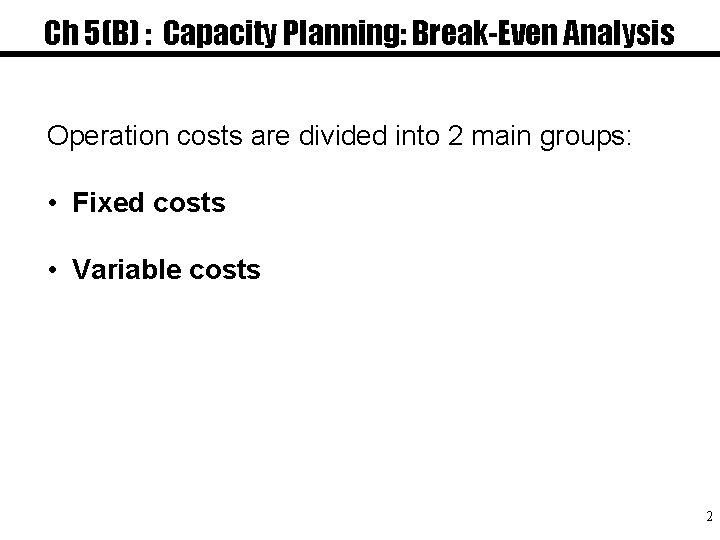 Ch 5(B) : Capacity Planning: Break-Even Analysis

Operation costs are divided into 2 main groups:

• Fixed costs

• Variable costs

2